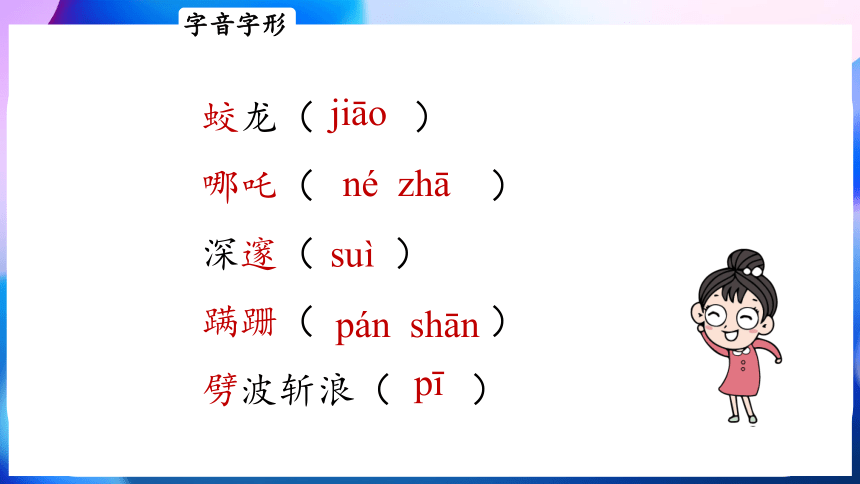 字音字形

蛟龙（ jiāo ）

哪吒（ né zhā ）

深邃（ suì ）

蹒跚（ pán shān ）

劈波斩浪（ pī ）